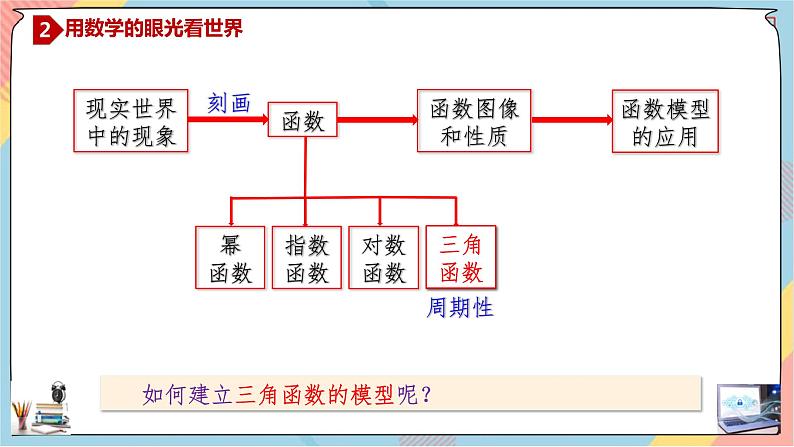 2 用数学的眼光看世界

现实世界中的现象

刻画

函数

函数图像和性质

函数模型的应用

幂函数

指数函数

对数函数

三角函数

周期性

如何建立三角函数的模型呢？